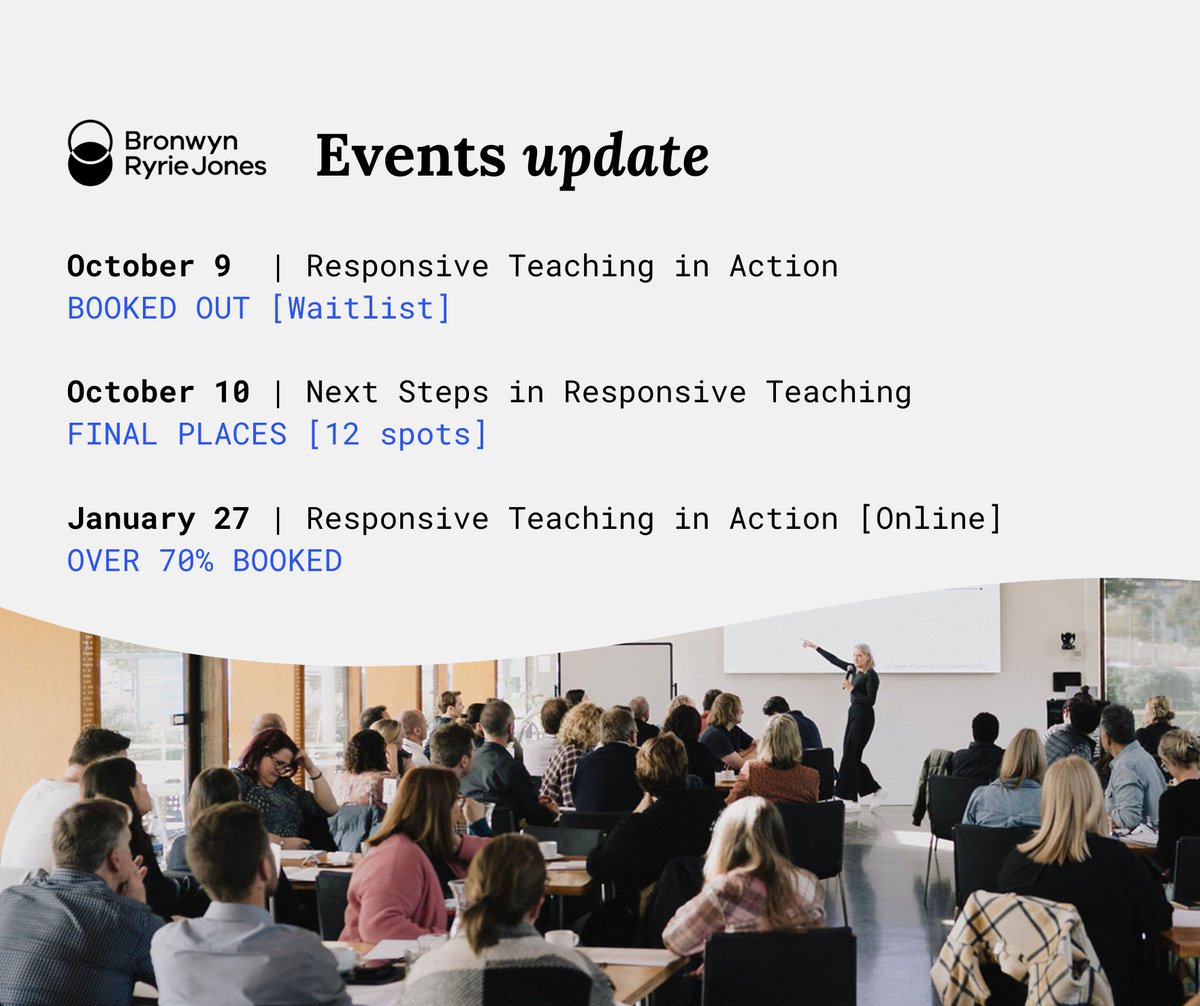 Bronwyn Ryrie Jones

Events update

October 9 | Responsive Teaching in Action
BOOKED OUT [Waitlist]

October 10 | Next Steps in Responsive Teaching
FINAL PLACES [12 spots]

January 27 | Responsive Teaching in Action [Online]
OVER 70% BOOKED